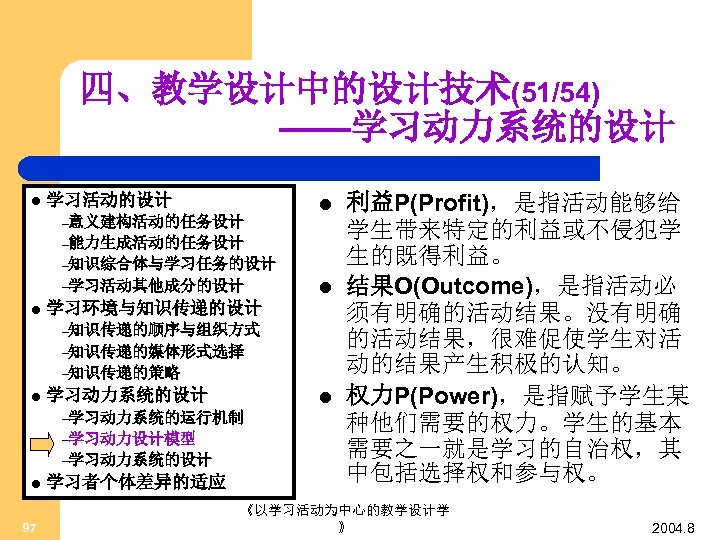 四、教学设计中的设计技术(51/54)
——学习动力系统的设计

● 学习活动的设计
–意义建构活动的任务设计
–能力生成活动的任务设计
–知识综合体与学习任务的设计
–学习活动其他成分的设计
● 学习环境与知识传递的设计
–知识传递的顺序与组织方式
–知识传递的媒体形式选择
–知识传递的策略
● 学习动力系统的设计
–学习动力系统的运行机制
–学习动力设计模型
–学习动力系统的设计
● 学习者个体差异的适应

● 利益P(Profit)，是指活动能够给学生带来特定的利益或不侵犯学生的既得利益。
● 结果O(Outcome)，是指活动必须有明确的活动结果。没有明确的活动结果，很难促使学生对活动的结果产生积极的认知。
● 权力P(Power)，是指赋予学生某种他们需要的权力。学生的基本需要之一就是学习的自治权，其中包括选择权和参与权。

97
《以学习活动为中心的教学设计学》
2004.8